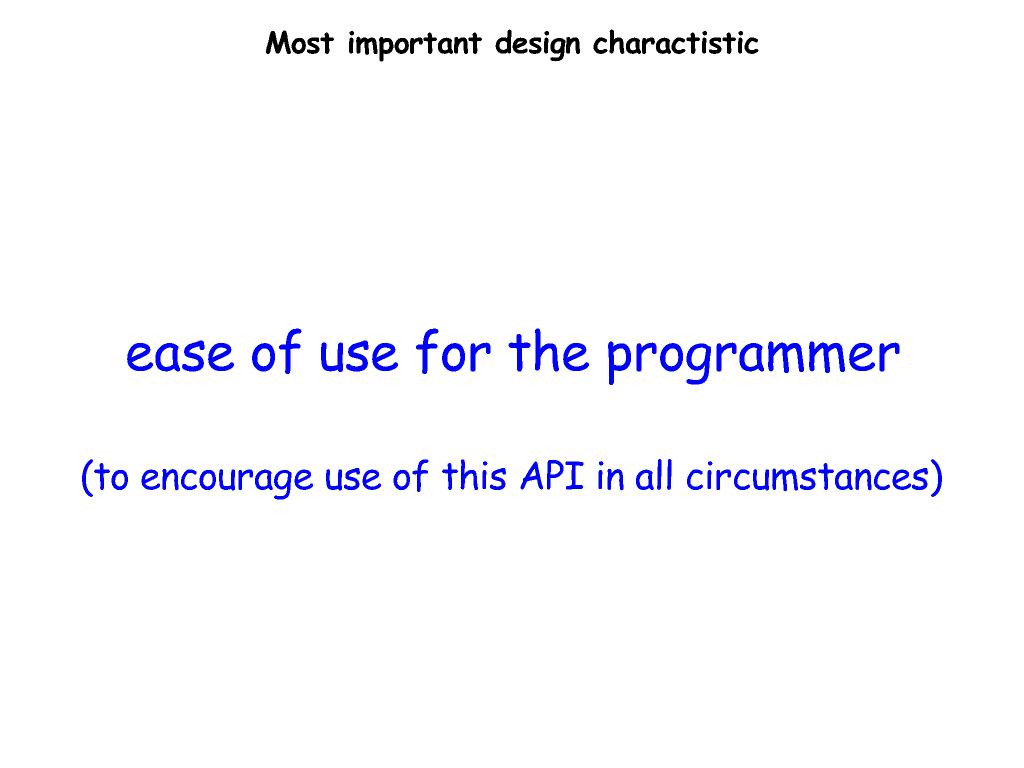 Most important design charactistic

ease of use for the programmer

(to encourage use of this API in all circumstances)